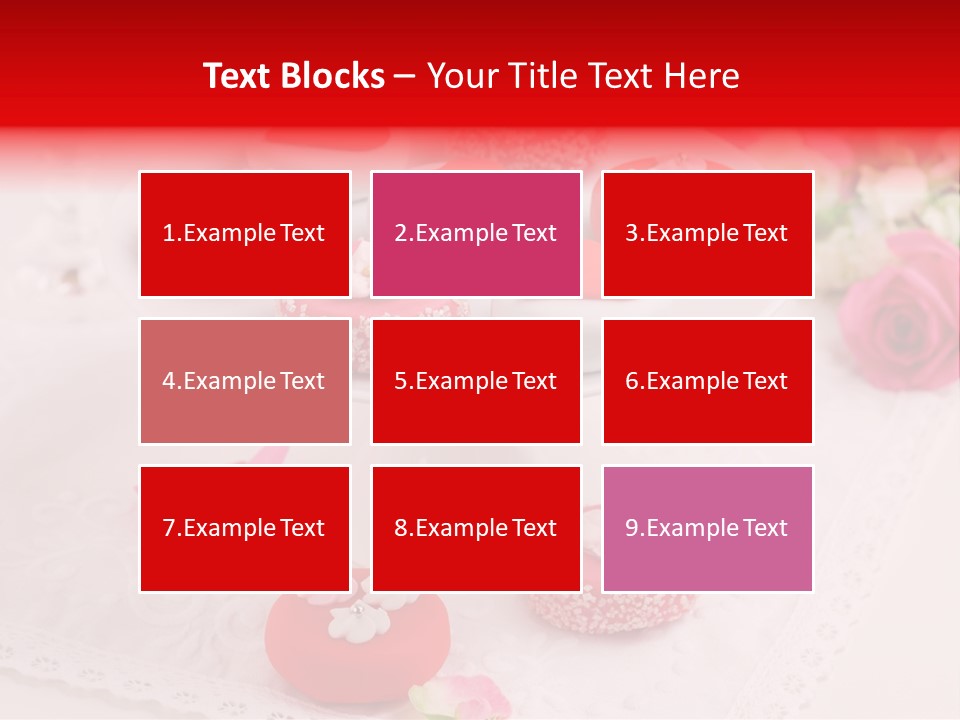 Text Blocks – Your Title Text Here

1.Example Text

2.Example Text

3.Example Text

4.Example Text

5.Example Text

6.Example Text

7.Example Text

8.Example Text

9.Example Text